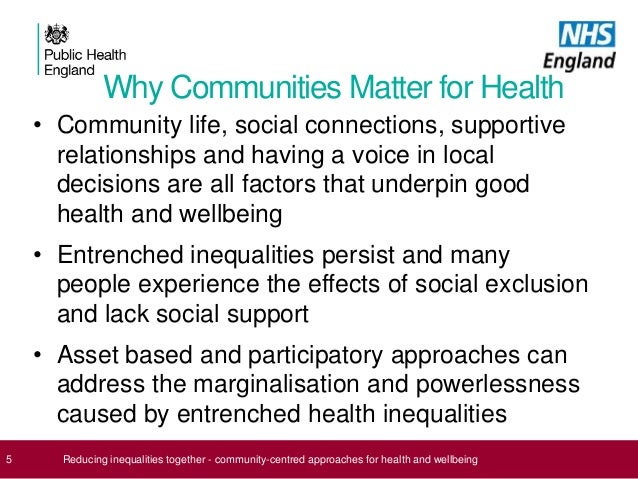 Public Health England

NHS England

Why Communities Matter for Health

• Community life, social connections, supportive relationships and having a voice in local decisions are all factors that underpin good health and wellbeing

• Entrenched inequalities persist and many people experience the effects of social exclusion and lack social support

• Asset based and participatory approaches can address the marginalisation and powerlessness caused by entrenched health inequalities

5 Reducing inequalities together - community-centred approaches for health and wellbeing